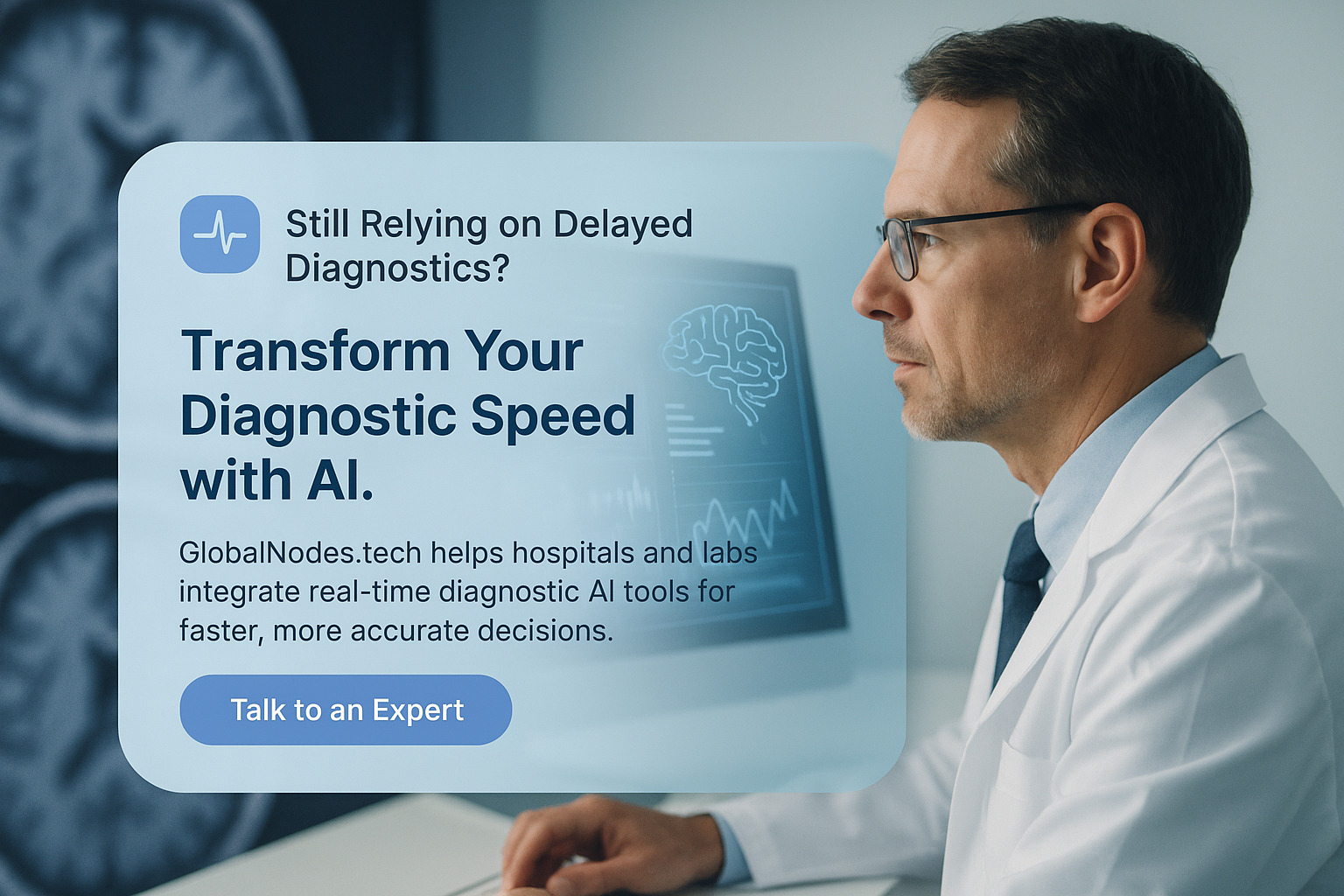 Still Relying on Delayed Diagnostics?

Transform Your Diagnostic Speed with AI.

GlobalNodes.tech helps hospitals and labs integrate real-time diagnostic AI tools for faster, more accurate decisions.

Talk to an Expert